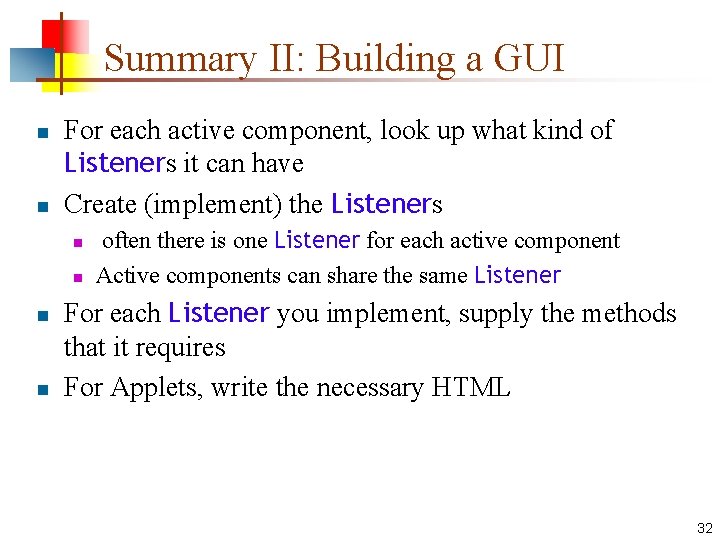 Summary II: Building a GUI

- For each active component, look up what kind of Listeners it can have
- Create (implement) the Listeners
  - often there is one Listener for each active component
  - Active components can share the same Listener
- For each Listener you implement, supply the methods that it requires
- For Applets, write the necessary HTML

32